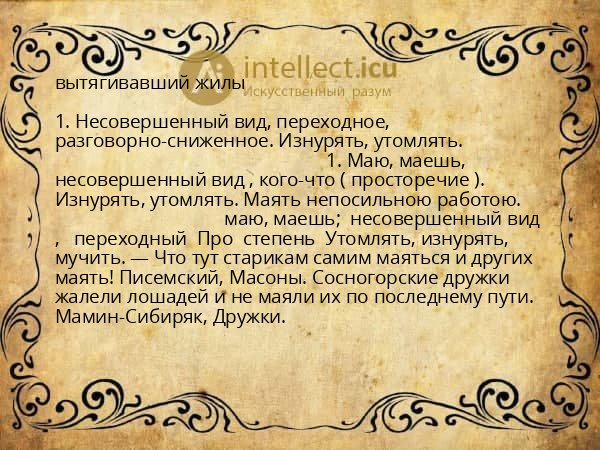 intellect.icu
Искусственный разум

вытягивавший жилы

1. Несовершенный вид, переходное, разговорно-сниженное. Изнурять, утомлять. 1. Маю, маешь, несовершенный вид , кого-что ( просторечие ). Изнурять, утомлять. Маять непосильною работою. маю, маешь; несовершенный вид , переходный Про степень Утомлять, изнурять, мучить. — Что тут старикам самим маяться и других маять! Писемский, Масоны. Сосногорские дружки жалели лошадей и не маяли их по последнему пути. Мамин-Сибиряк, Дружки.